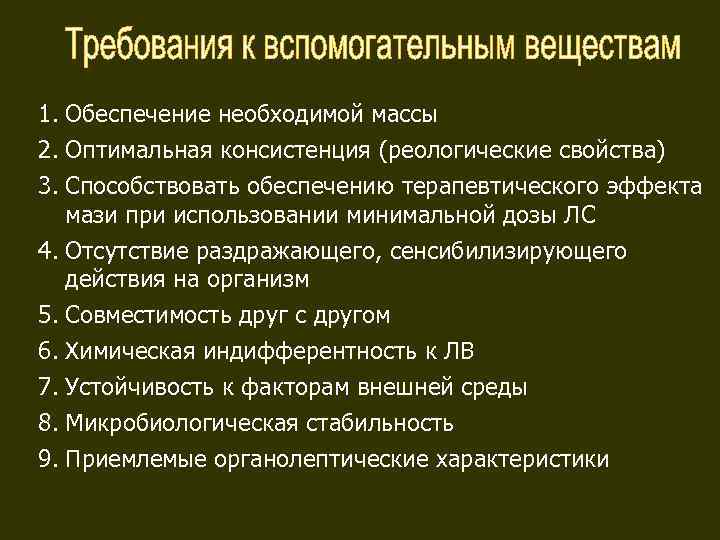 Требования к вспомогательным веществам

1. Обеспечение необходимой массы
2. Оптимальная консистенция (реологические свойства)
3. Способствовать обеспечению терапевтического эффекта мази при использовании минимальной дозы ЛС
4. Отсутствие раздражающего, сенсибилизирующего действия на организм
5. Совместимость друг с другом
6. Химическая индифферентность к ЛВ
7. Устойчивость к факторам внешней среды
8. Микробиологическая стабильность
9. Приемлемые органолептические характеристики